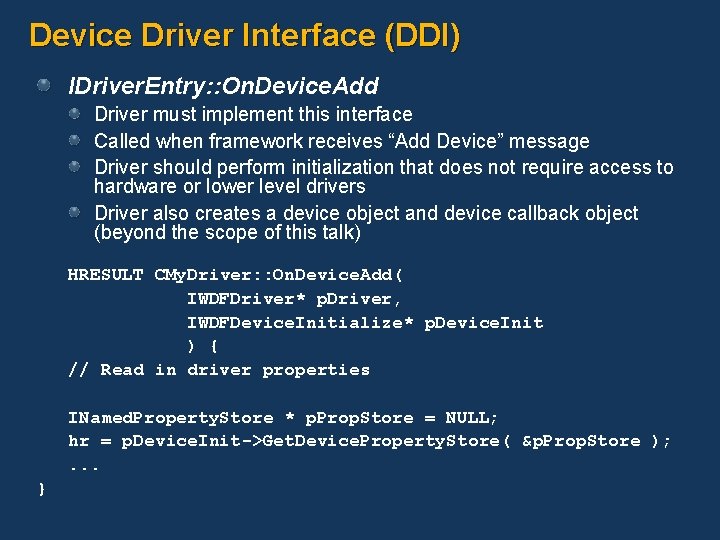 Device Driver Interface (DDI)

IDriverEntry::OnDeviceAdd

Driver must implement this interface

Called when framework receives “Add Device” message

Driver should perform initialization that does not require access to hardware or lower level drivers

Driver also creates a device object and device callback object (beyond the scope of this talk)

HRESULT CMyDriver::OnDeviceAdd(
IWDFDriver* pDriver,
IWDFDeviceInitialize* pDeviceInit
) {
// Read in driver properties

INamedPropertyStore * pPropStore = NULL;
hr = pDeviceInit->GetDevicePropertyStore( &pPropStore );
...
}